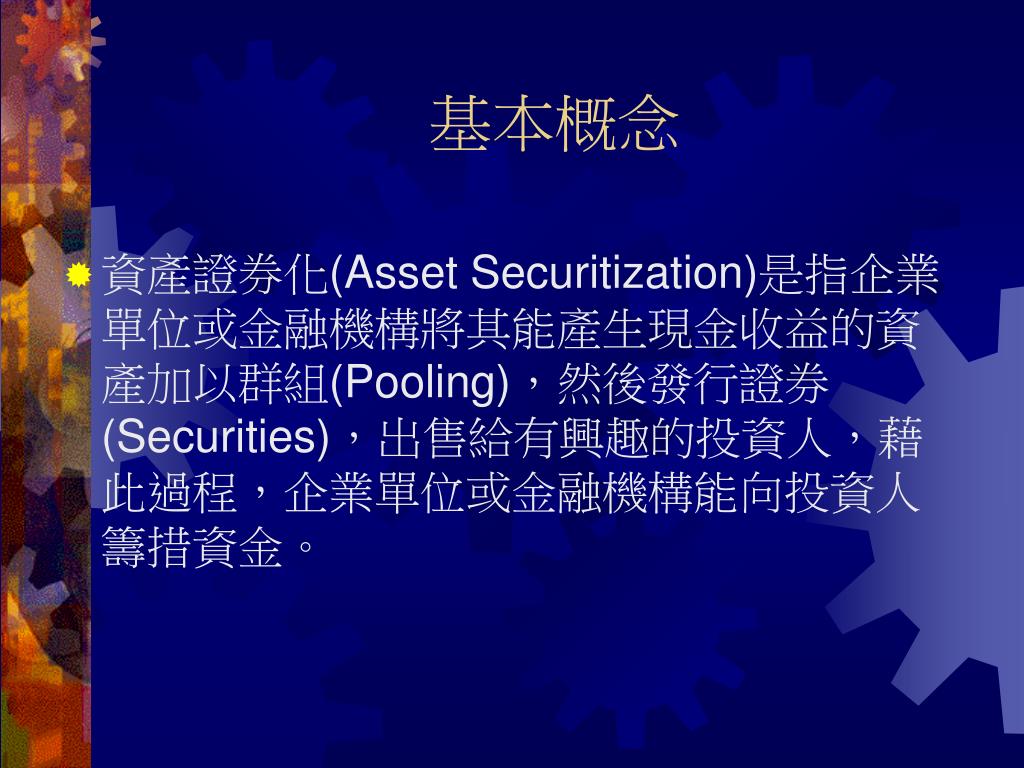 基本概念

資產證券化(Asset Securitization)是指企業單位或金融機構將其能產生現金收益的資產加以群組(Pooling)，然後發行證券(Securities)，出售給有興趣的投資人，藉此過程，企業單位或金融機構能向投資人籌措資金。